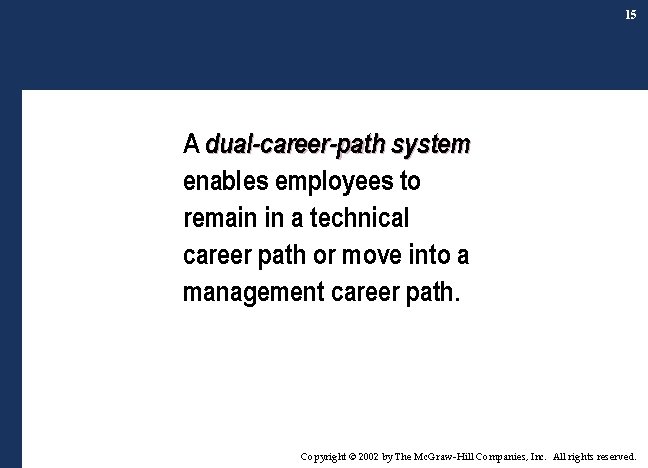 15

A dual-career-path system enables employees to remain in a technical career path or move into a management career path.

Copyright © 2002 by The McGraw-Hill Companies, Inc. All rights reserved.